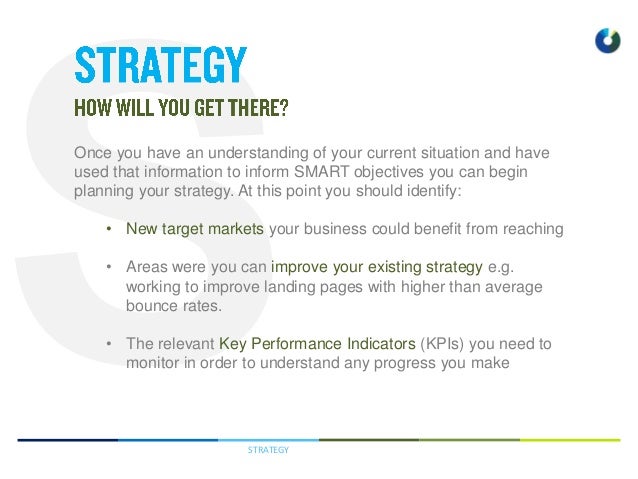 STRATEGY

HOW WILL YOU GET THERE?

Once you have an understanding of your current situation and have used that information to inform SMART objectives you can begin planning your strategy. At this point you should identify:

• New target markets your business could benefit from reaching

• Areas were you can improve your existing strategy e.g. working to improve landing pages with higher than average bounce rates.

• The relevant Key Performance Indicators (KPIs) you need to monitor in order to understand any progress you make

STRATEGY